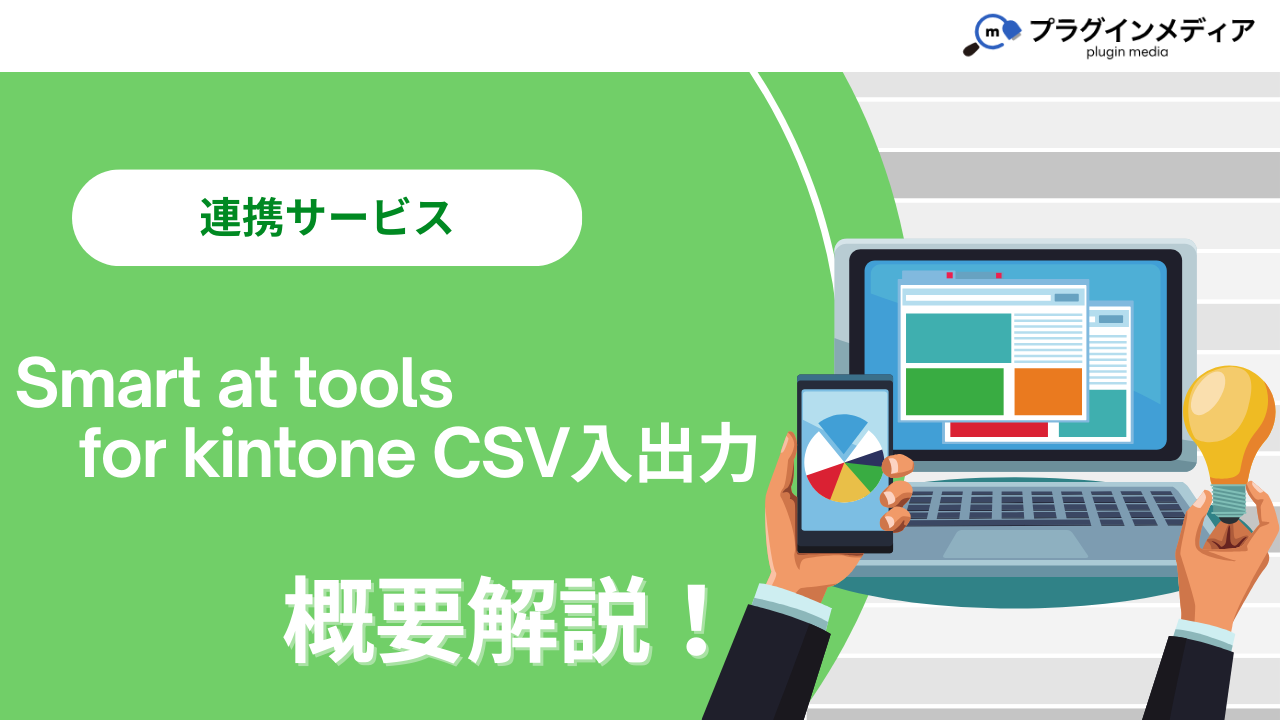 m プラグインメディア
plugin media

連携サービス

Smart at tools
for kintone CSV入出力

概要解説！